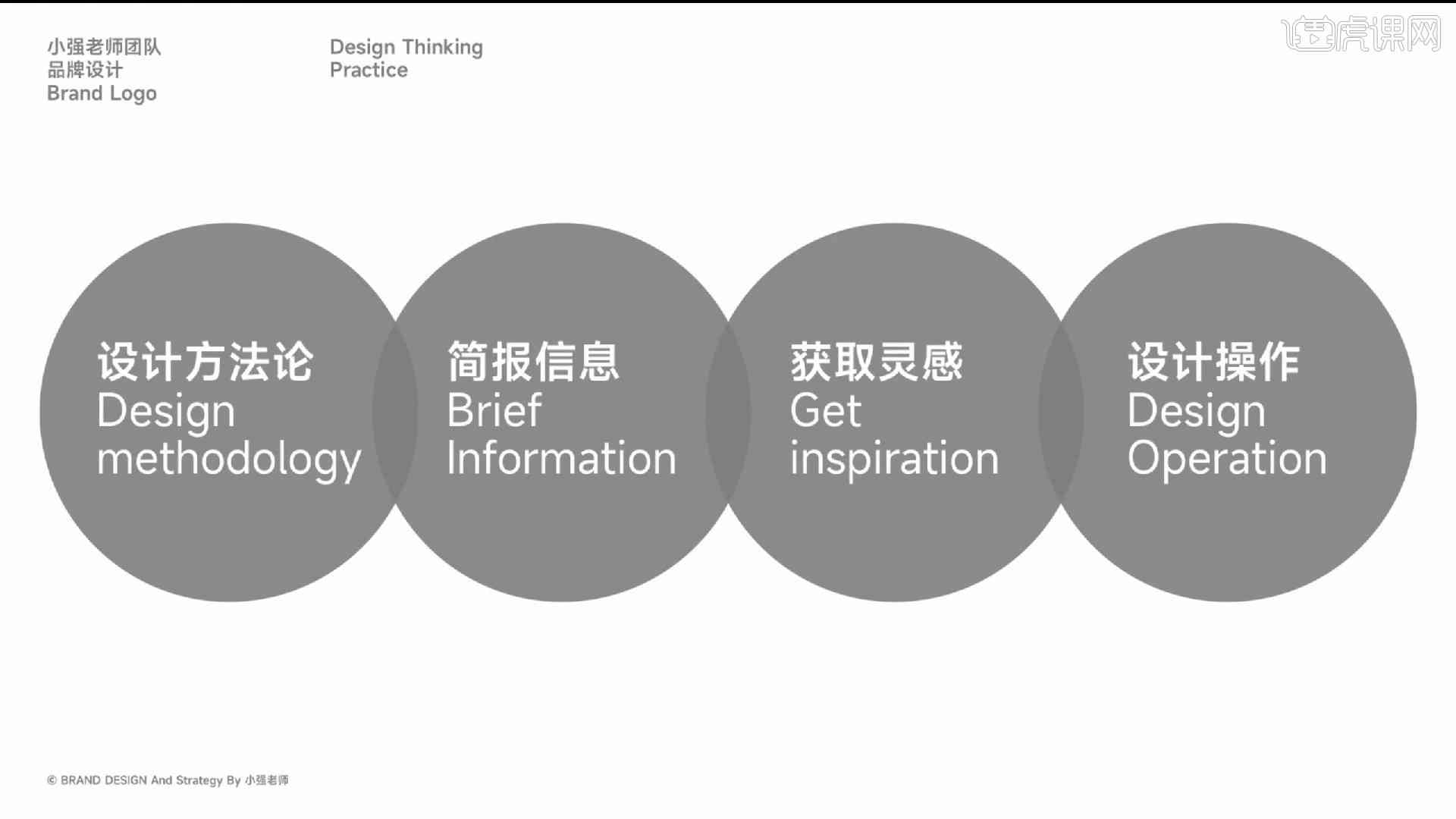 小强老师团队
品牌设计
Brand Logo

Design Thinking
Practice

虎课网

设计方法论
Design
methodology

简报信息
Brief
Information

获取灵感
Get
inspiration

设计操作
Design
Operation

© BRAND DESIGN And Strategy By 小强老师